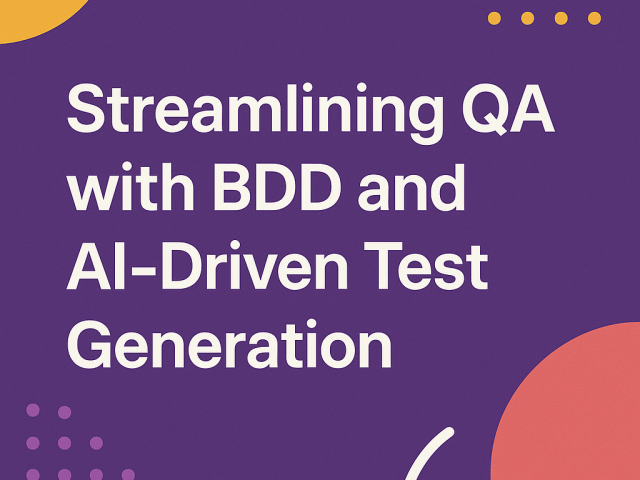 Streamlining QA with BDD and AI-Driven Test Generation